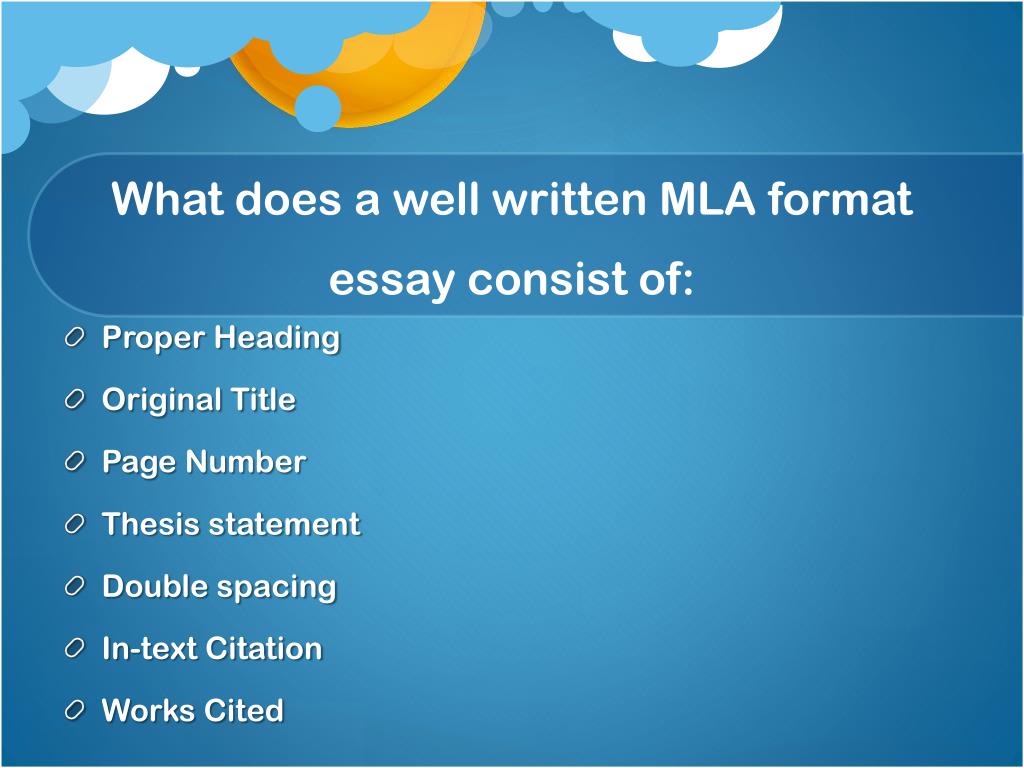 What does a well written MLA format essay consist of:

Proper Heading
Original Title
Page Number
Thesis statement
Double spacing
In-text Citation
Works Cited